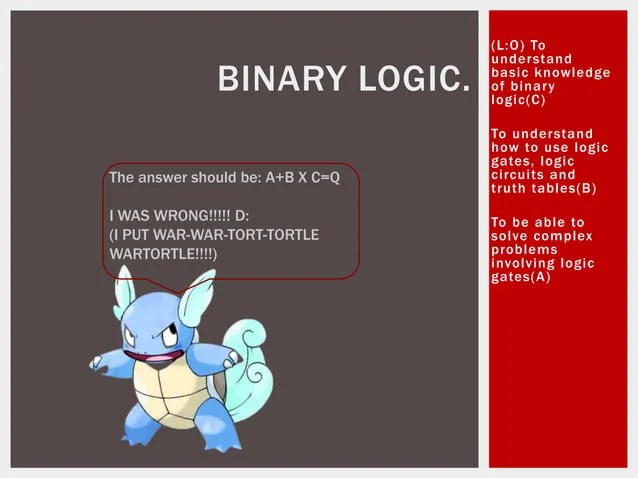 BINARY LOGIC.

The answer should be: A+B X C=Q

I WAS WRONG!!!!! D:
(I PUT WAR-WAR-TORT-TORTLE WARTORTLE!!!!)

(L:O) To understand basic knowledge of binary logic(C)

To understand how to use logic gates, logic circuits and truth tables(B)

To be able to solve complex problems involving logic gates(A)